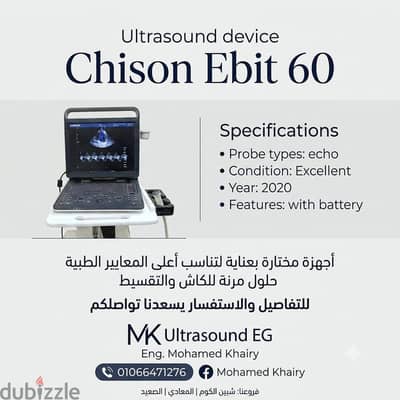 Ultrasound device
Chison Ebit 60

Specifications
• Probe types: echo
• Condition: Excellent
• Year: 2020
• Features: with battery

أجهزة مختارة بعناية لتناسب أعلى المعايير الطبية
حلول مرنة للكاش والتقسيط
للتفاصيل والاستفسار يسعدنا تواصلكم

MK Ultrasound EG
Eng. Mohamed Khairy

01066471276
Mohamed Khairy

فروعنا: شبين الكوم | المعادي | الصعيد

dubizzle